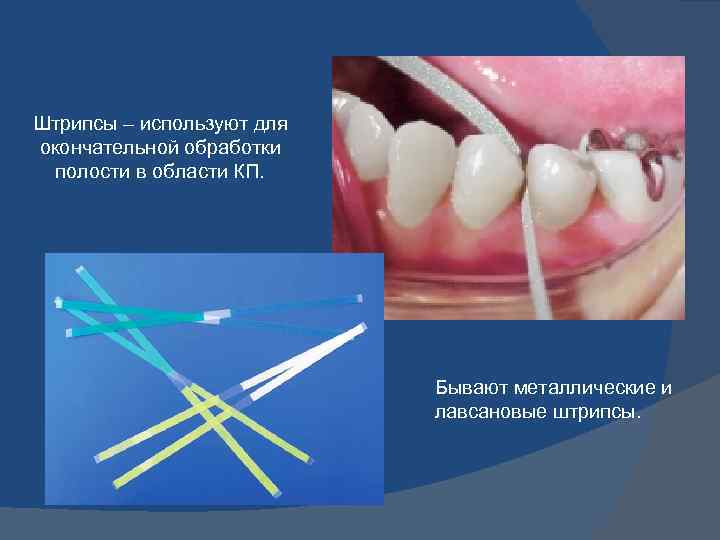 Штрипсы – используют для окончательной обработки полости в области КП.

Бывают металлические и лавсановые штрипсы.